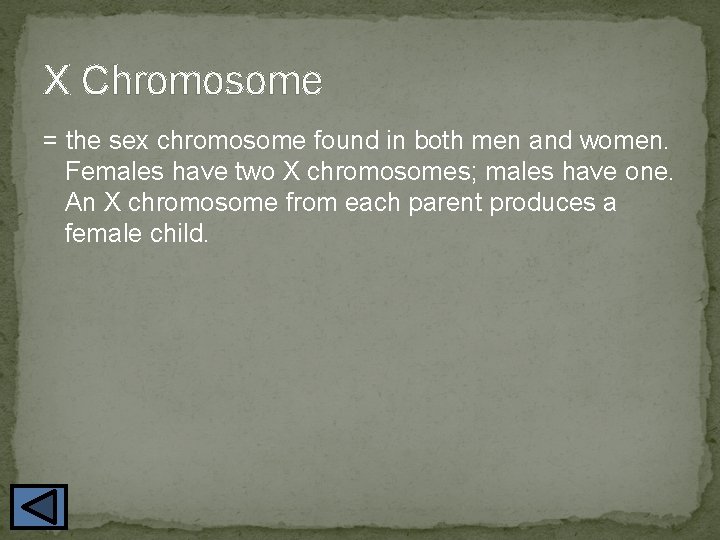 X Chromosome

= the sex chromosome found in both men and women. Females have two X chromosomes; males have one. An X chromosome from each parent produces a female child.